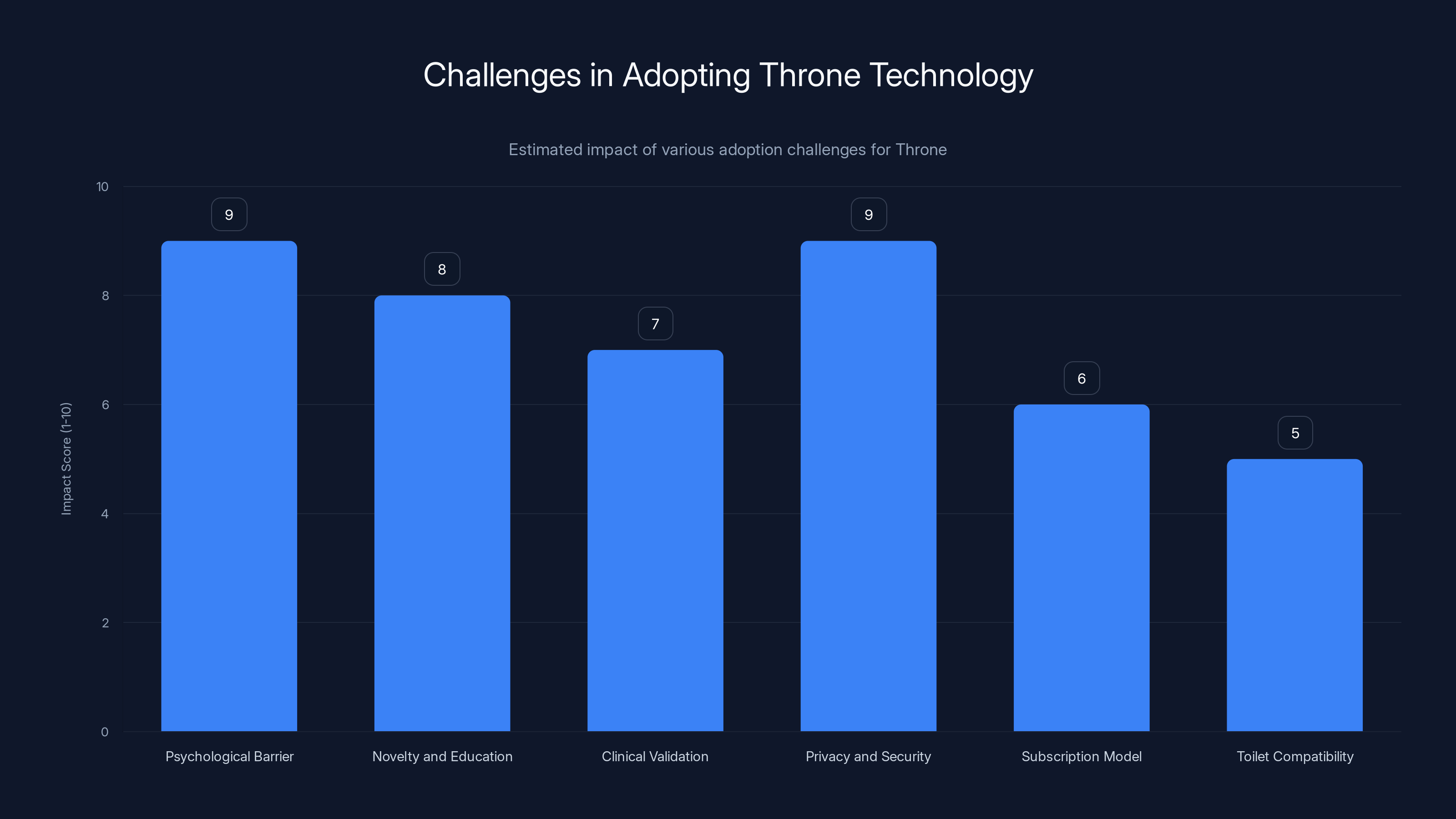 Challenges in Adopting Throne Technology

Estimated impact of various adoption challenges for Throne

Impact Score (1-10)

10
8
6
4
2
0

9
8
7
9
6
5

Psychological Barrier
Novelty and Education
Clinical Validation
Privacy and Security
Subscription Model
Toilet Compatibility